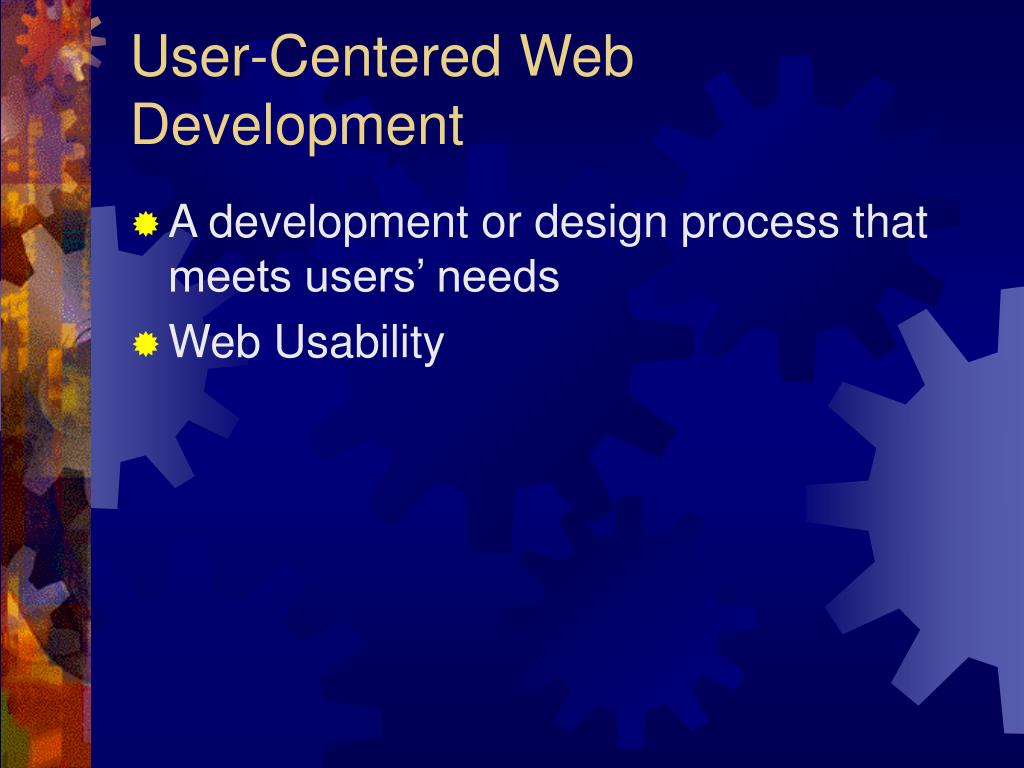 User-Centered Web Development

A development or design process that meets users’ needs

Web Usability